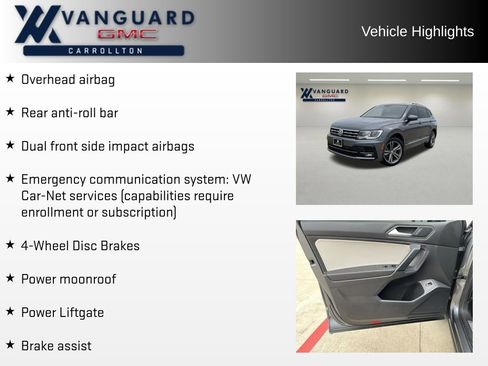 VANGUARD
GMC
CARROLLTON

Vehicle Highlights

★ Overhead airbag

★ Rear anti-roll bar

★ Dual front side impact airbags

★ Emergency communication system: VW Car-Net services (capabilities require enrollment or subscription)

★ 4-Wheel Disc Brakes

★ Power moonroof

★ Power Liftgate

★ Brake assist

VANGUARD
GMC
CARROLLTON